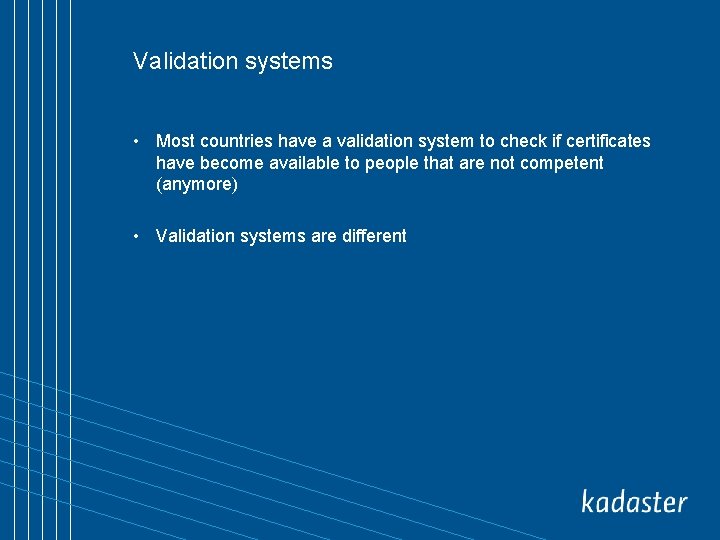 Validation systems

• Most countries have a validation system to check if certificates have become available to people that are not competent (anymore)

• Validation systems are different

kadaster